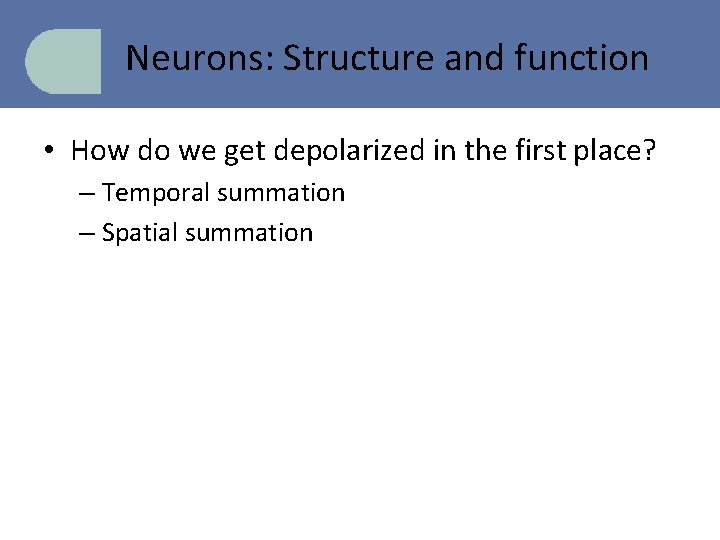 Neurons: Structure and function

• How do we get depolarized in the first place?
– Temporal summation
– Spatial summation